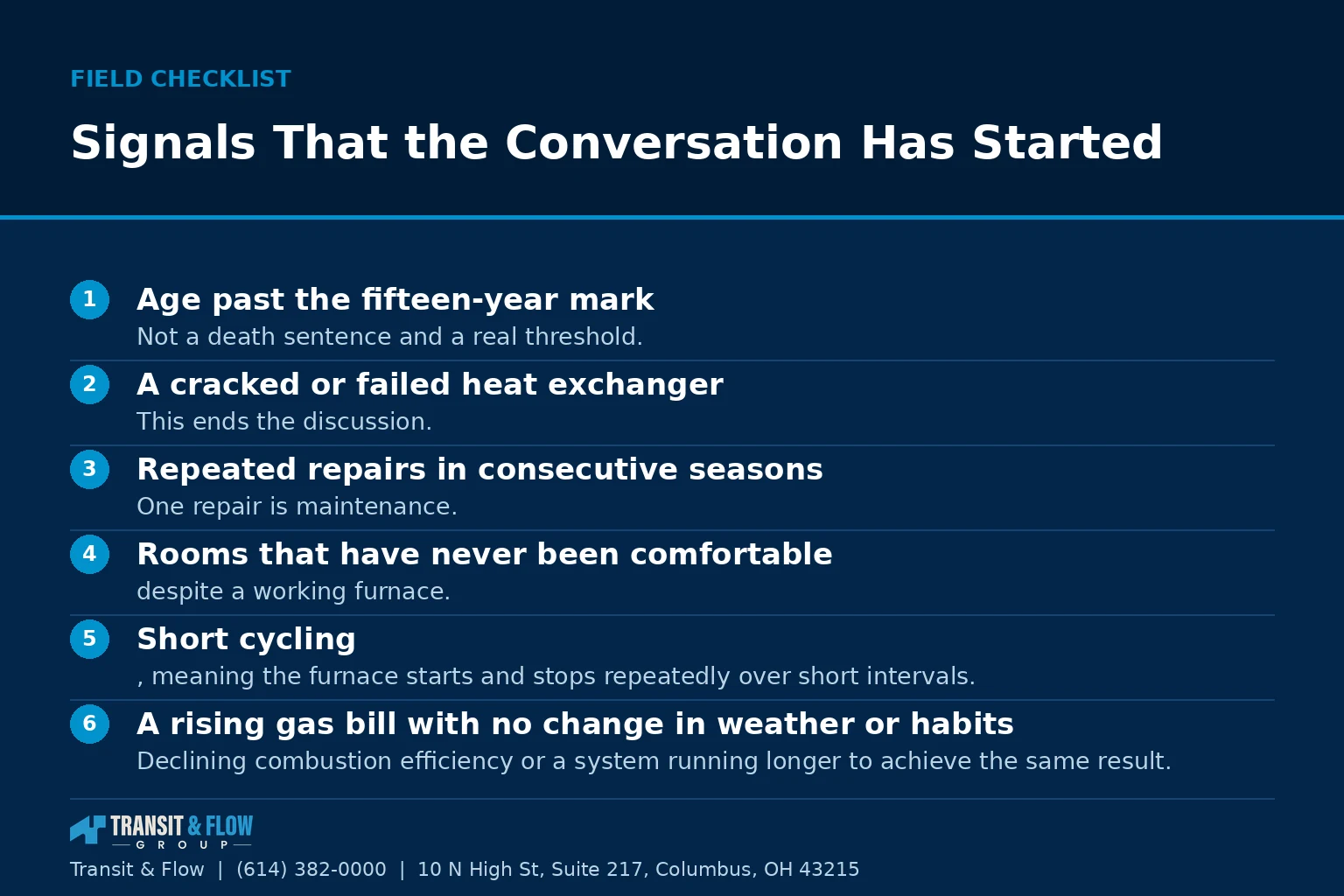 FIELD CHECKLIST

Signals That the Conversation Has Started

1 Age past the fifteen-year mark
Not a death sentence and a real threshold.

2 A cracked or failed heat exchanger
This ends the discussion.

3 Repeated repairs in consecutive seasons
One repair is maintenance.

4 Rooms that have never been comfortable
despite a working furnace.

5 Short cycling
, meaning the furnace starts and stops repeatedly over short intervals.

6 A rising gas bill with no change in weather or habits
Declining combustion efficiency or a system running longer to achieve the same result.

TRANSIT & FLOW GROUP

Transit & Flow | (614) 382-0000 | 10 N High St, Suite 217, Columbus, OH 43215